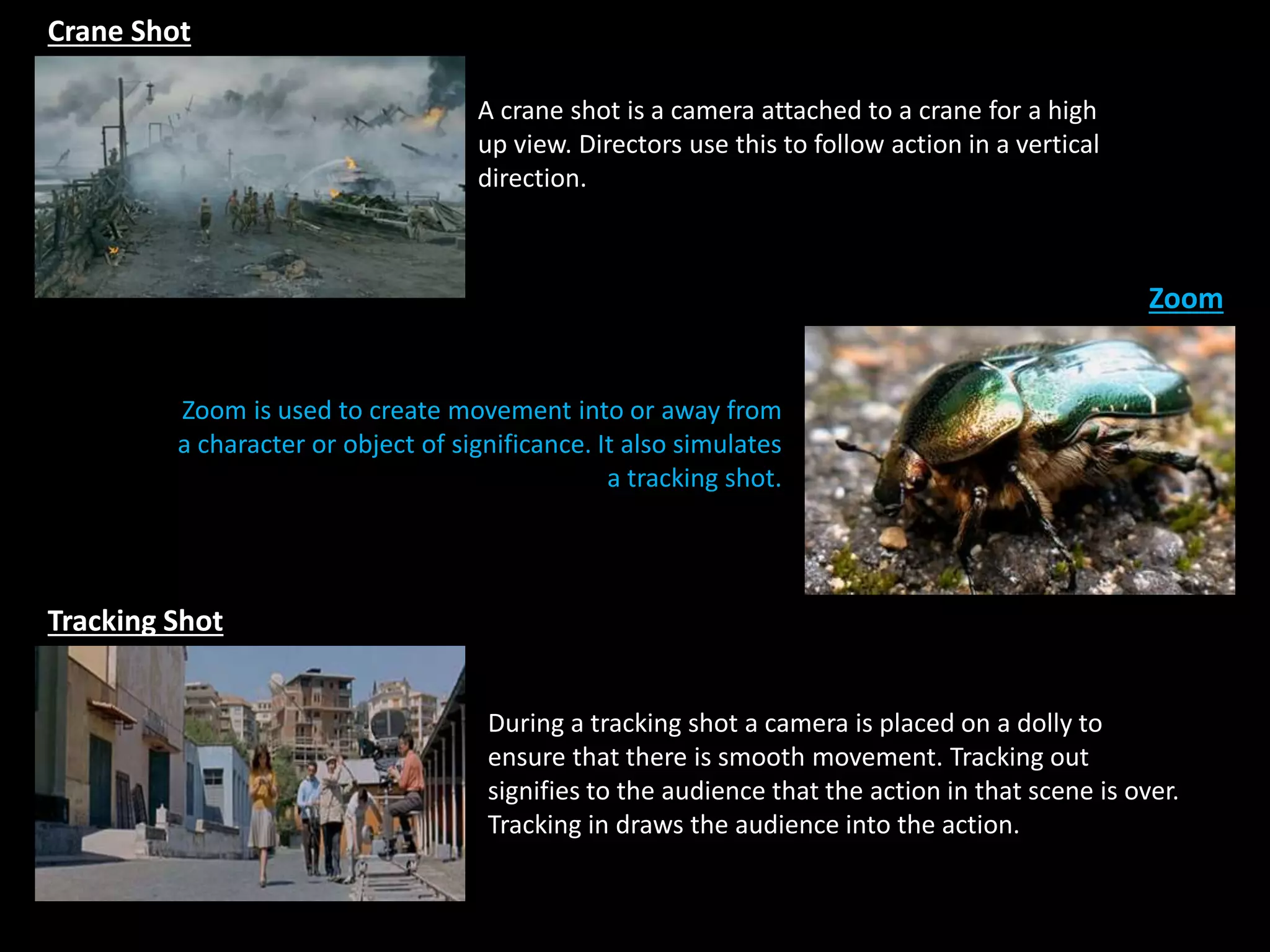 Crane Shot

A crane shot is a camera attached to a crane for a high up view. Directors use this to follow action in a vertical direction.

Zoom

Zoom is used to create movement into or away from a character or object of significance. It also simulates a tracking shot.

Tracking Shot

During a tracking shot a camera is placed on a dolly to ensure that there is smooth movement. Tracking out signifies to the audience that the action in that scene is over. Tracking in draws the audience into the action.